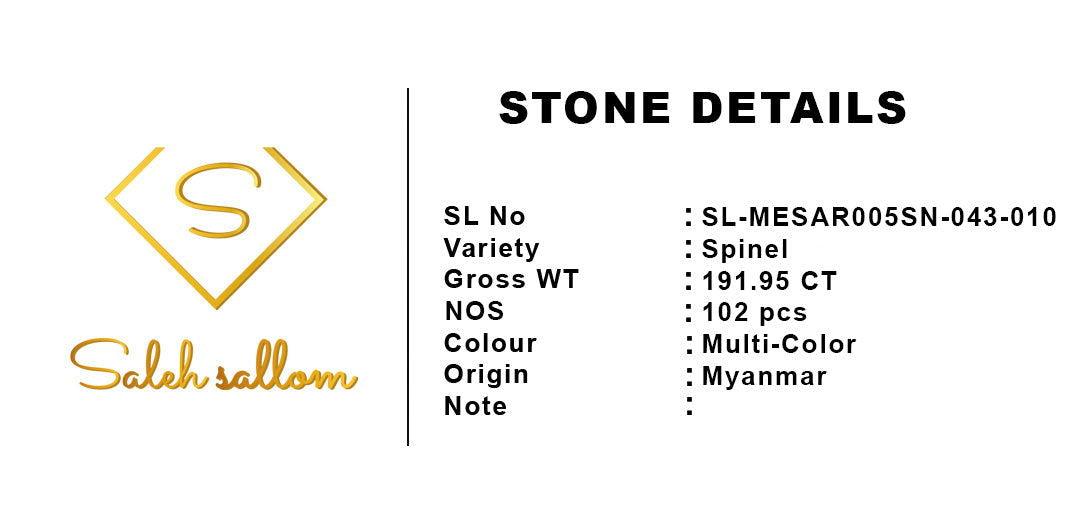 S

Saleh sallom

STONE DETAILS

SL No : SL-MESAR005SN-043-010
Variety : Spinel
Gross WT : 191.95 CT
NOS : 102 pcs
Colour : Multi-Color
Origin : Myanmar
Note :